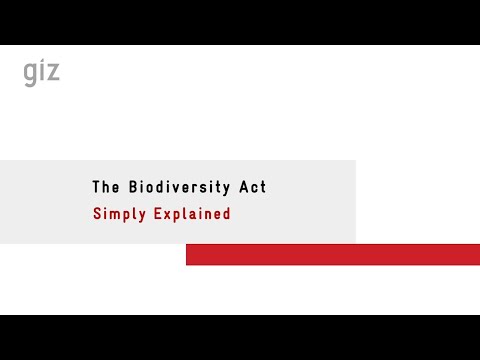 giz

The Biodiversity Act
Simply Explained